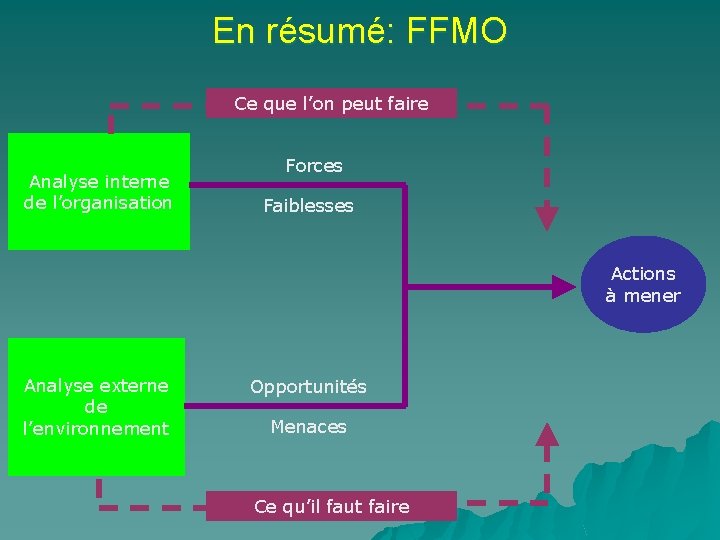 En résumé: FFMO

Ce que l'on peut faire

Analyse interne de l'organisation

Forces

Faiblesses

Actions à mener

Analyse externe de l'environnement

Opportunités

Menaces

Ce qu'il faut faire